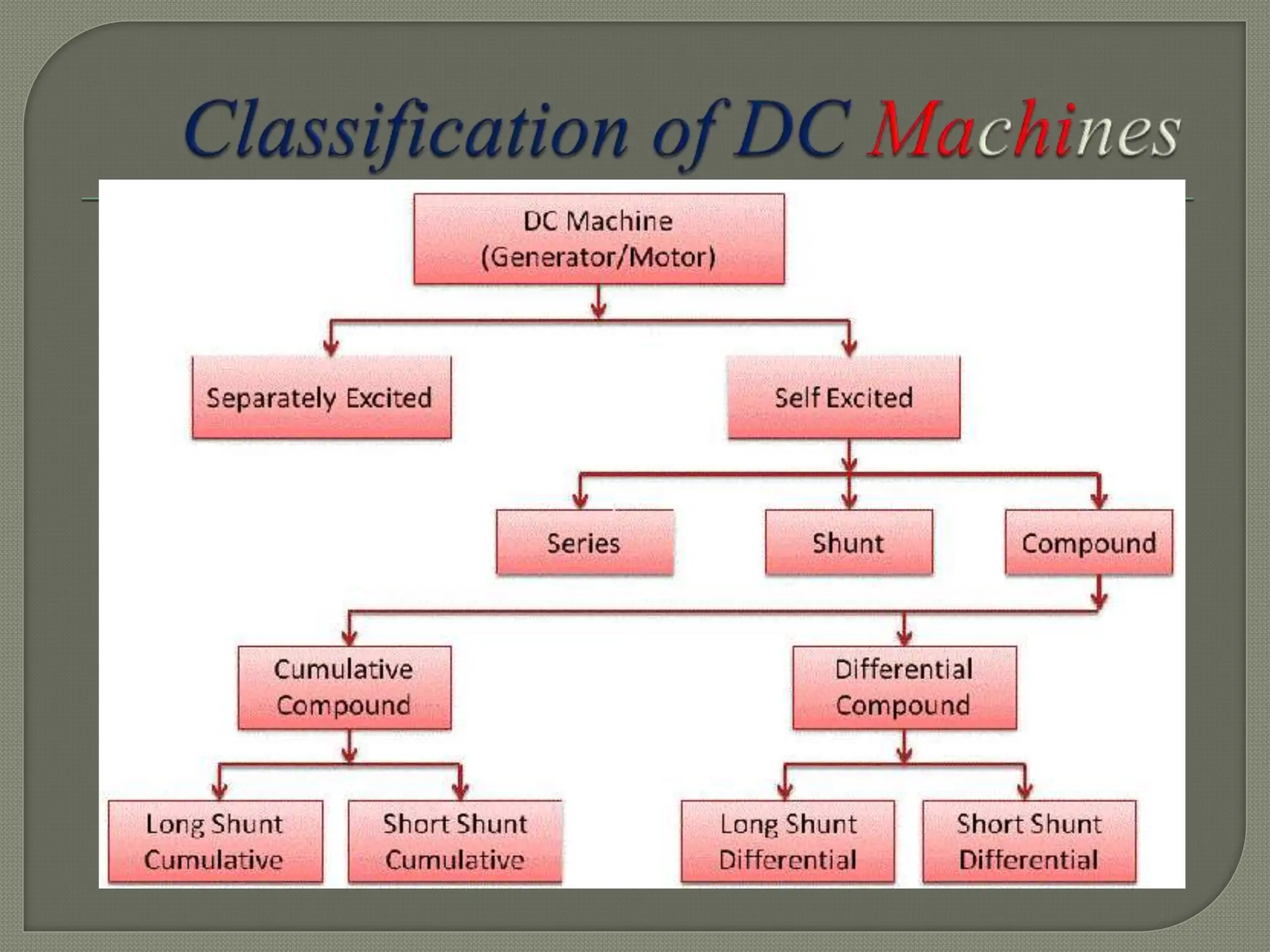 Classification of DC Machines

DC Machine
(Generator/Motor)

Separately Excited

Self Excited

Series

Shunt

Compound

Cumulative Compound

Differential Compound

Long Shunt Cumulative

Short Shunt Cumulative

Long Shunt Differential

Short Shunt Differential